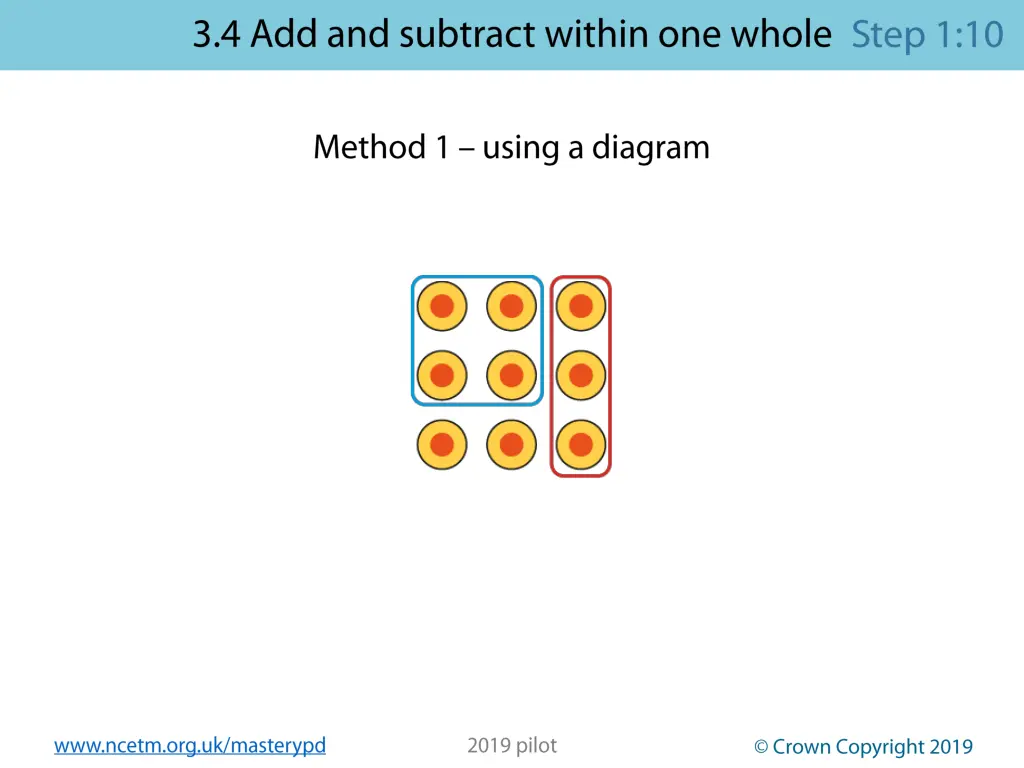 3.4 Add and subtract within one whole Step 1:10

Method 1 – using a diagram

www.ncetm.org.uk/masterypd

2019 pilot

© Crown Copyright 2019